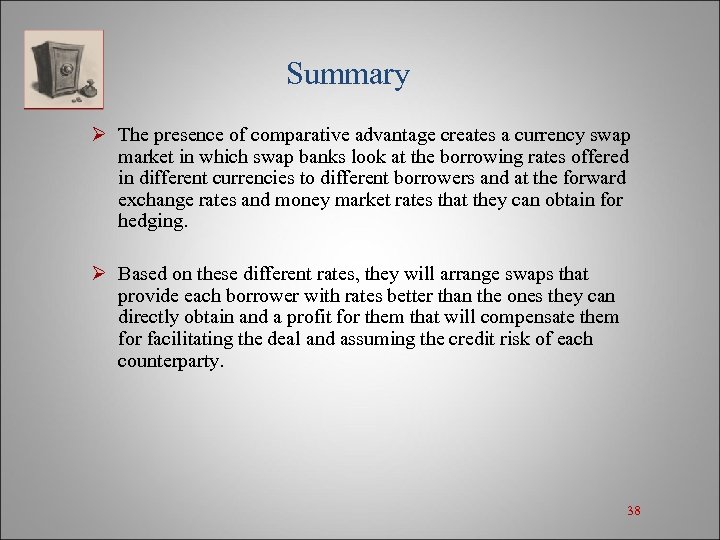 Summary

➢ The presence of comparative advantage creates a currency swap market in which swap banks look at the borrowing rates offered in different currencies to different borrowers and at the forward exchange rates and money market rates that they can obtain for hedging.

➢ Based on these different rates, they will arrange swaps that provide each borrower with rates better than the ones they can directly obtain and a profit for them that will compensate them for facilitating the deal and assuming the credit risk of each counterparty.

38